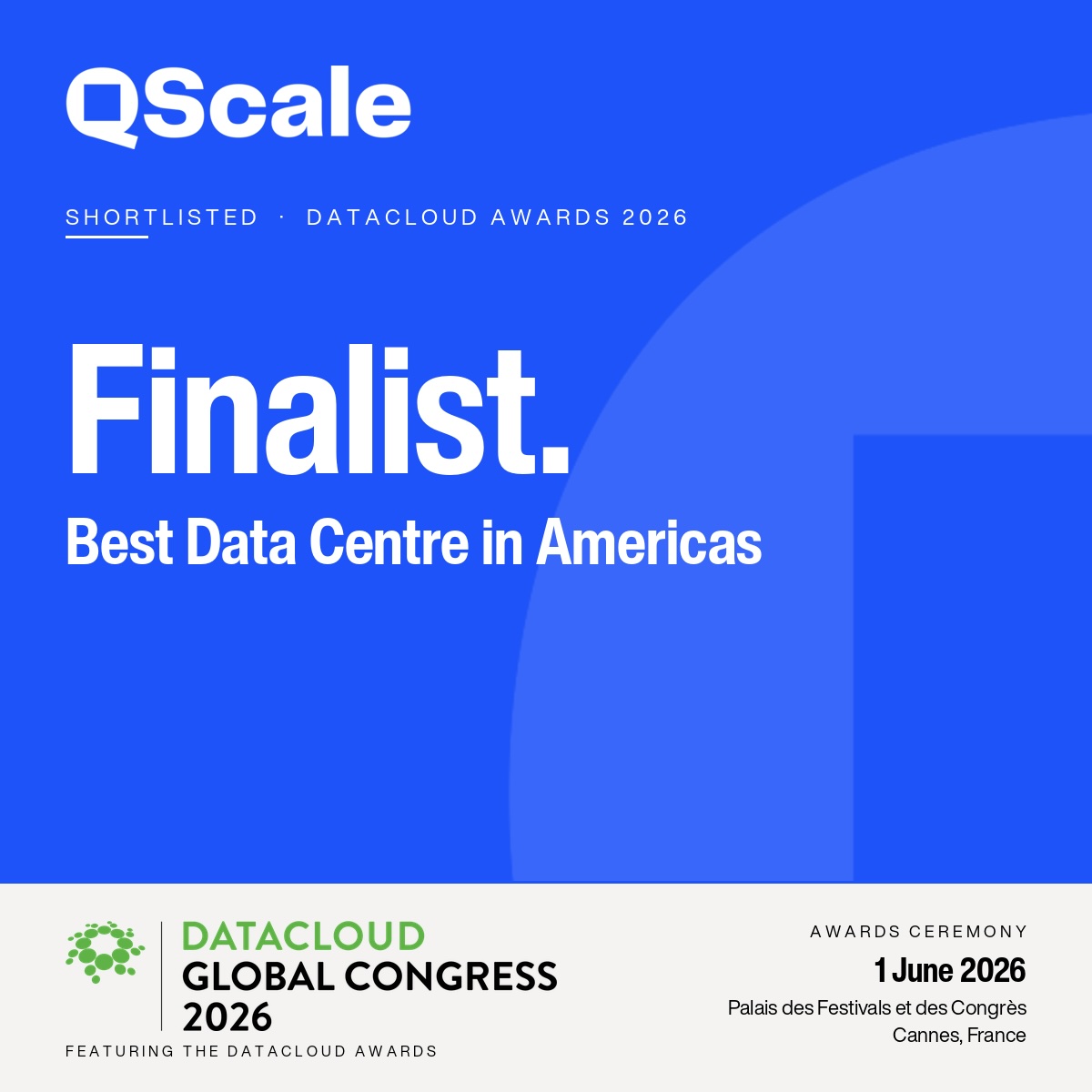 QScale

SHORTLISTED · DATACLOUD AWARDS 2026

Finalist.

Best Data Centre in Americas

DATACLOUD
GLOBAL CONGRESS
2026

FEATURING THE DATACLOUD AWARDS

AWARDS CEREMONY

1 June 2026

Palais des Festivals et des Congrès
Cannes, France